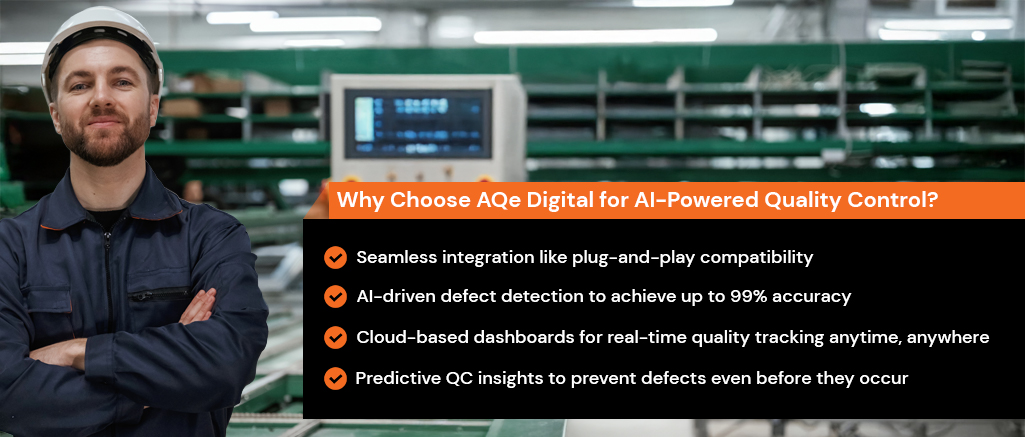 Why Choose AQe Digital for AI-Powered Quality Control?

Seamless integration like plug-and-play compatibility

AI-driven defect detection to achieve up to 99% accuracy

Cloud-based dashboards for real-time quality tracking anytime, anywhere

Predictive QC insights to prevent defects even before they occur